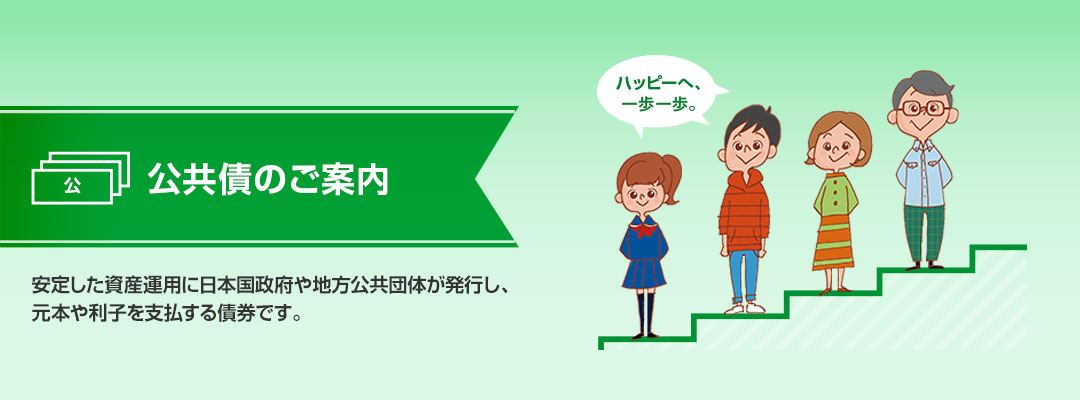 公

公共債のご案内

安定した資産運用に日本国政府や地方公共団体が発行し、元本や利子を支払する債券です。

ハッピーへ、一歩一歩。